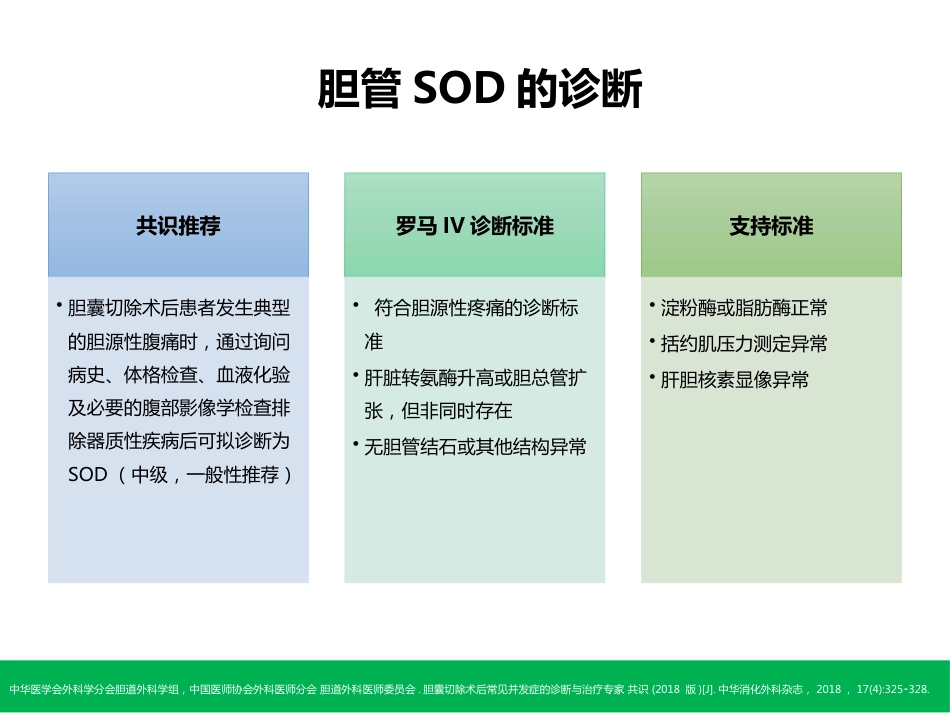 胆管 SOD 的诊断

共识推荐

• 胆囊切除术后患者发生典型的胆源性腹痛时，通过询问病史、体格检查、血液化验及必要的腹部影像学检查排除器质性疾病后可拟诊断为 SOD （中级，一般性推荐）

罗马 IV 诊断标准

• 符合胆源性疼痛的诊断标准

• 肝脏转氨酶升高或胆总管扩张，但非同时存在

• 无胆管结石或其他结构异常

支持标准

• 淀粉酶或脂肪酶正常

• 括约肌压力测定异常

• 肝胆核素显像异常

中华医学会外科学分会胆道外科学组，中国医师协会外科医师分会 胆道外科医师委员会 . 胆囊切除术后常见并发症的诊断与治疗专家 共识 (2018 版 )[J]. 中华消化外科杂志， 2018 ， 17(4):325-328.